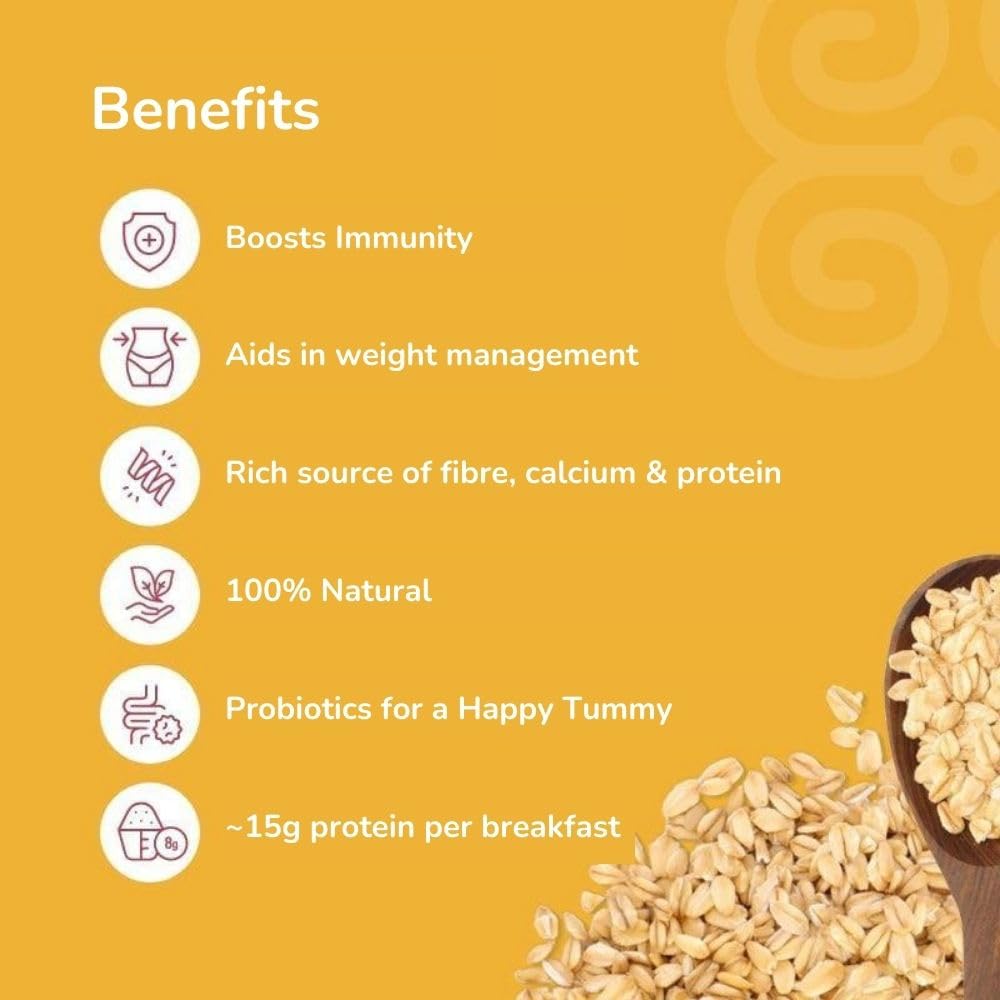 Benefits

Boosts Immunity

Aids in weight management

Rich source of fibre, calcium & protein

100% Natural

Probiotics for a Happy Tummy

8g

~15g protein per breakfast